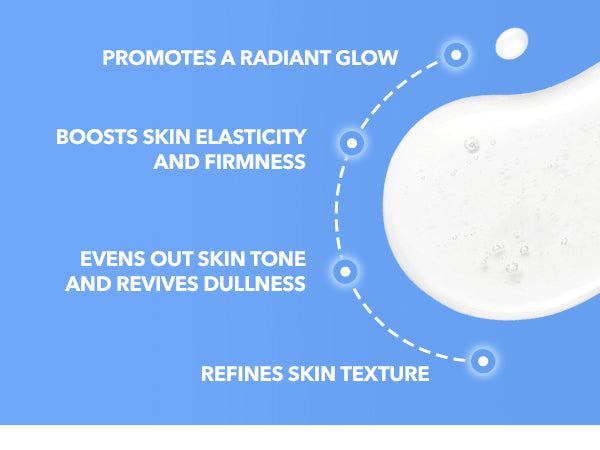 PROMOTES A RADIANT GLOW

BOOSTS SKIN ELASTICITY AND FIRMNESS

EVENS OUT SKIN TONE AND REVIVES DULLNESS

REFINES SKIN TEXTURE